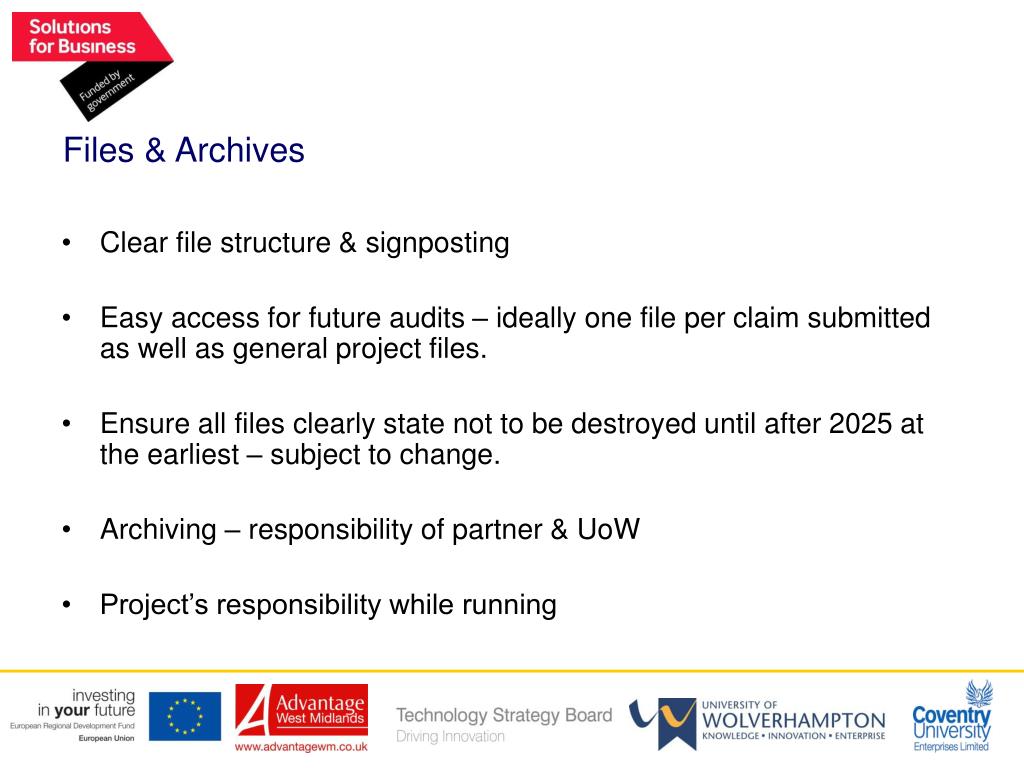 Solutions for Business

Funded by government

Files & Archives

• Clear file structure & signposting

• Easy access for future audits – ideally one file per claim submitted as well as general project files.

• Ensure all files clearly state not to be destroyed until after 2025 at the earliest – subject to change.

• Archiving – responsibility of partner & UoW

• Project's responsibility while running

investing in your future
European Regional Development Fund
European Union

Advantage West Midlands
www.advantagewm.co.uk

Technology Strategy Board
Driving Innovation

UNIVERSITY OF WOLVERHAMPTON
KNOWLEDGE • INNOVATION • ENTERPRISE

Coventry University
Enterprises Limited